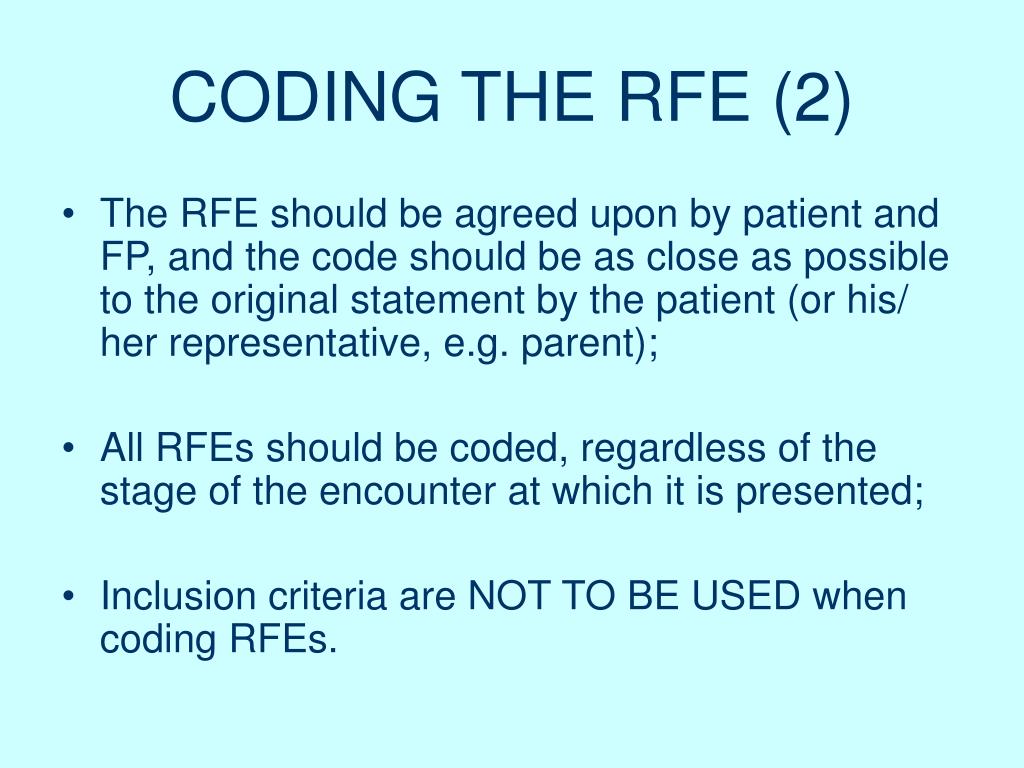 CODING THE RFE (2)

• The RFE should be agreed upon by patient and FP, and the code should be as close as possible to the original statement by the patient (or his/ her representative, e.g. parent);

• All RFEs should be coded, regardless of the stage of the encounter at which it is presented;

• Inclusion criteria are NOT TO BE USED when coding RFEs.